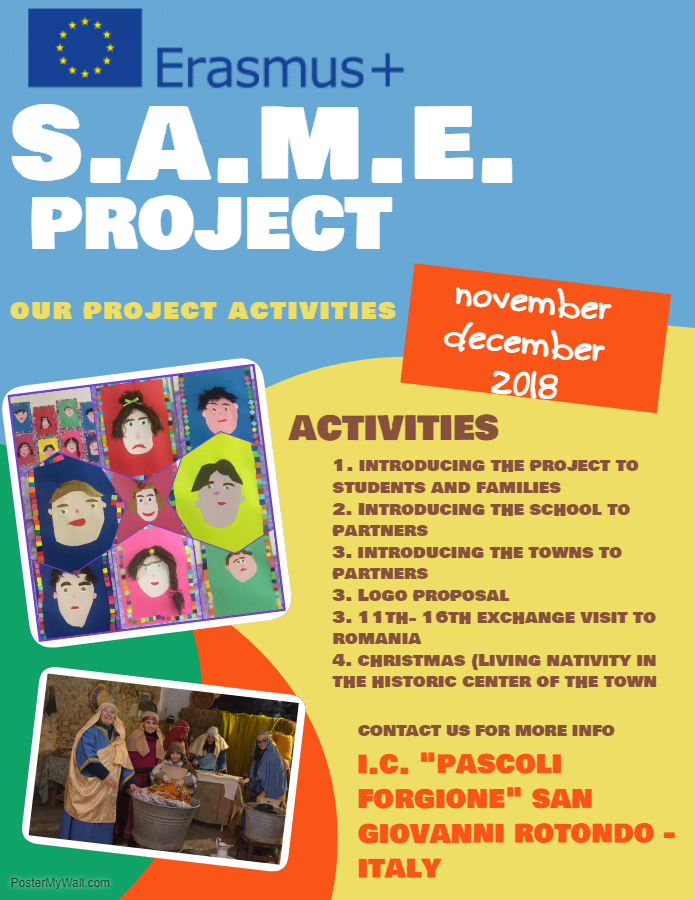 Erasmus+

S.A.M.E. PROJECT

OUR PROJECT ACTIVITIES

november december 2018

ACTIVITIES

1. INTRODUCING THE PROJECT TO STUDENTS AND FAMILIES
2. INTRODUCING THE SCHOOL TO PARTNERS
3. INTRODUCING THE TOWNS TO PARTNERS
3. LOGO PROPOSAL
3. 11TH- 16TH EXCHANGE VISIT TO ROMANIA
4. CHRISTMAS (LIVING NATIVITY IN THE HISTORIC CENTER OF THE TOWN

CONTACT US FOR MORE INFO

I.C. "PASCOLI FORGIONE" SAN GIOVANNI ROTONDO - ITALY

PosterMyWall.com